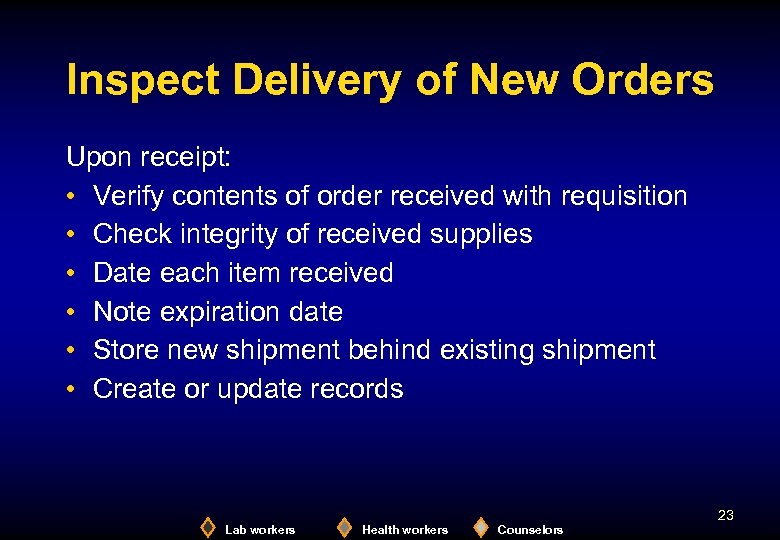 Inspect Delivery of New Orders

Upon receipt:
• Verify contents of order received with requisition
• Check integrity of received supplies
• Date each item received
• Note expiration date
• Store new shipment behind existing shipment
• Create or update records

23

Lab workers Health workers Counselors